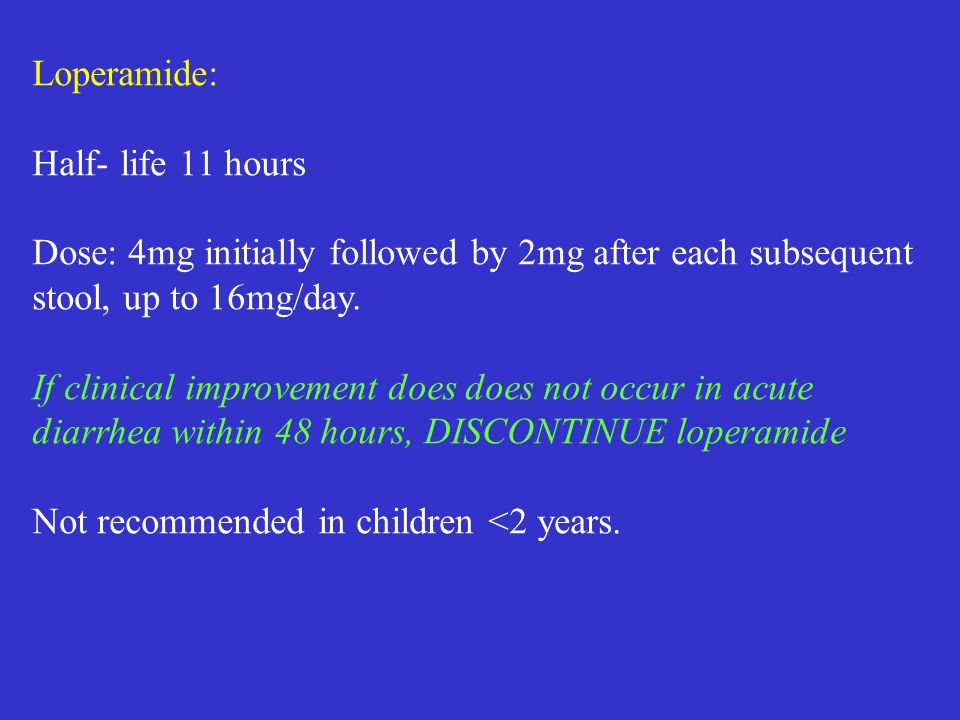 Loperamide:

Half- life 11 hours

Dose: 4mg initially followed by 2mg after each subsequent stool, up to 16mg/day.

If clinical improvement does does not occur in acute diarrhea within 48 hours, DISCONTINUE loperamide

Not recommended in children <2 years.